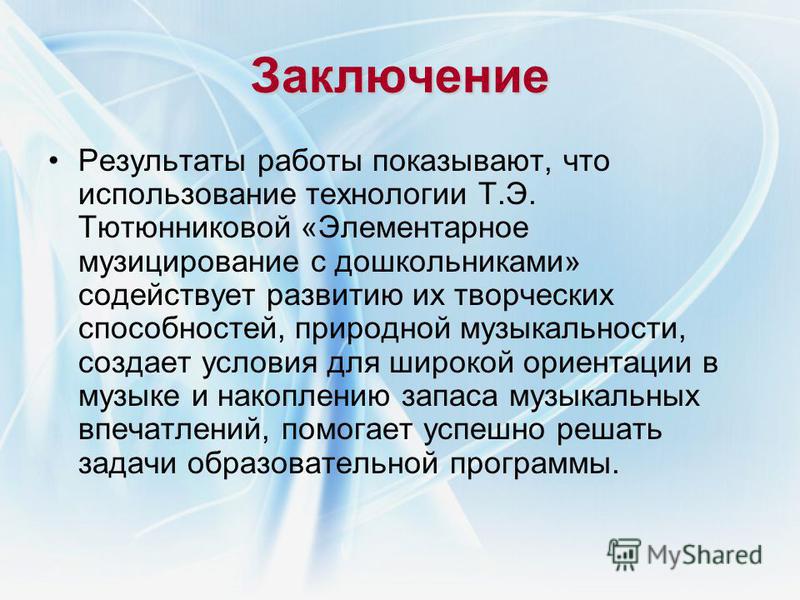 Заключение

• Результаты работы показывают, что использование технологии Т.Э. Тютюнниковой «Элементарное музицирование с дошкольниками» содействует развитию их творческих способностей, природной музыкальности, создает условия для широкой ориентации в музыке и накоплению запаса музыкальных впечатлений, помогает успешно решать задачи образовательной программы.

MyShared